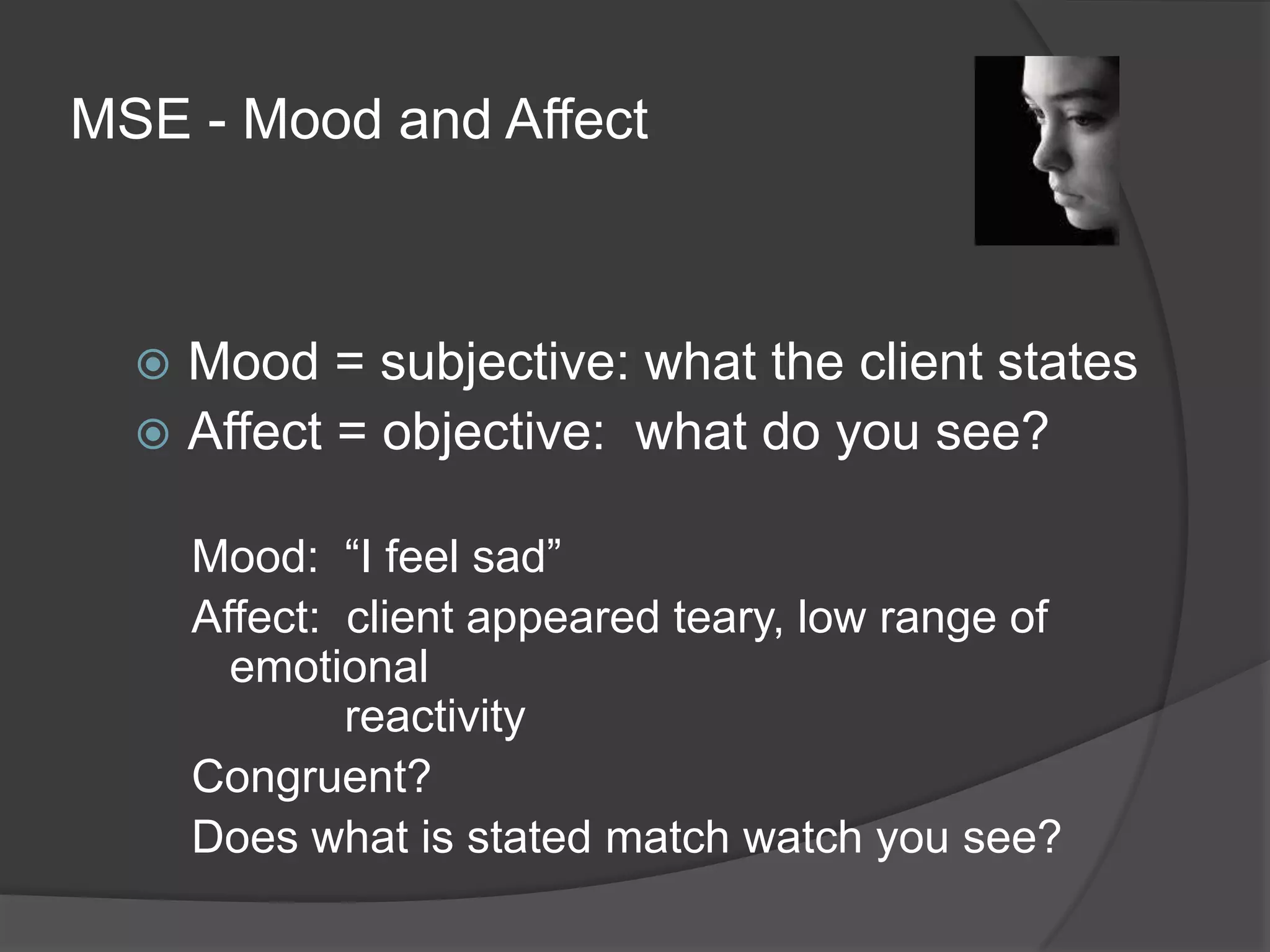 MSE - Mood and Affect

Mood = subjective: what the client states
Affect = objective: what do you see?

Mood: “I feel sad”

Affect: client appeared teary, low range of emotional reactivity

Congruent?

Does what is stated match watch you see?